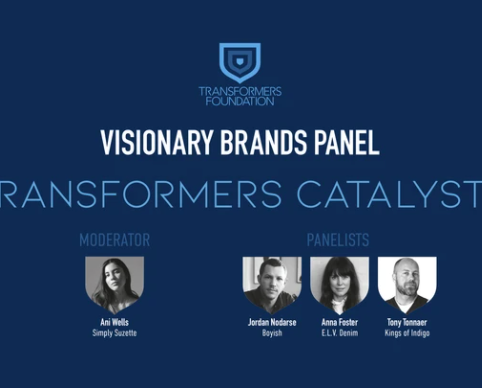 TRANSFORMERS FOUNDATION

VISIONARY BRANDS PANEL

RANSFORMERS CATALYST

MODERATOR

Ani Wells
Simply Suzette

PANELISTS

Jordan Nodarse
Boyish

Anna Foster
E.L.V. Denim

Tony Tonnaer
Kings of Indigo